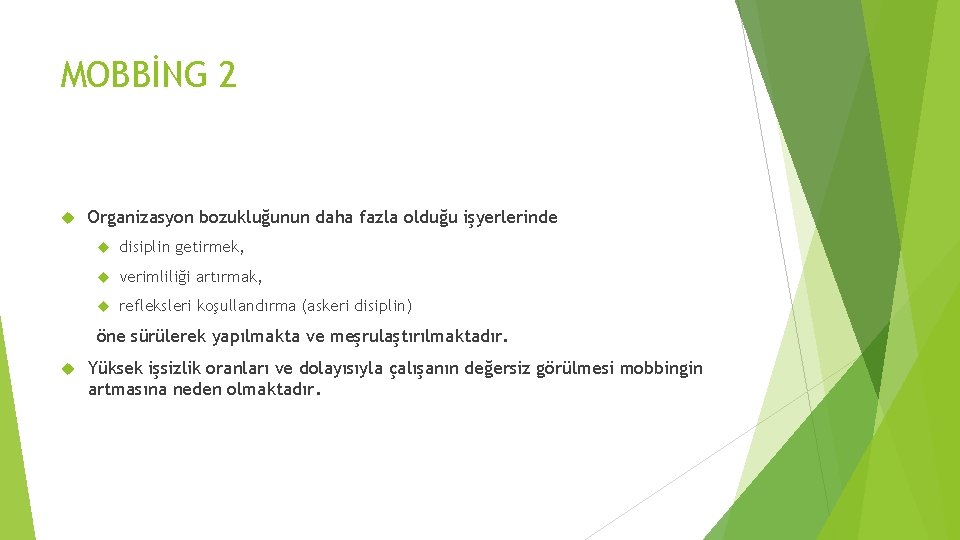 MOBBİNG 2

Organizasyon bozukluğunun daha fazla olduğu işyerlerinde

disiplin getirmek,

verimliliği artırmak,

refleksleri koşullandırma (askeri disiplin)

öne sürülerek yapılmakta ve meşrulaştırılmaktadır.

Yüksek işsizlik oranları ve dolayısıyla çalışanın değersiz görülmesi mobbingin artmasına neden olmaktadır.